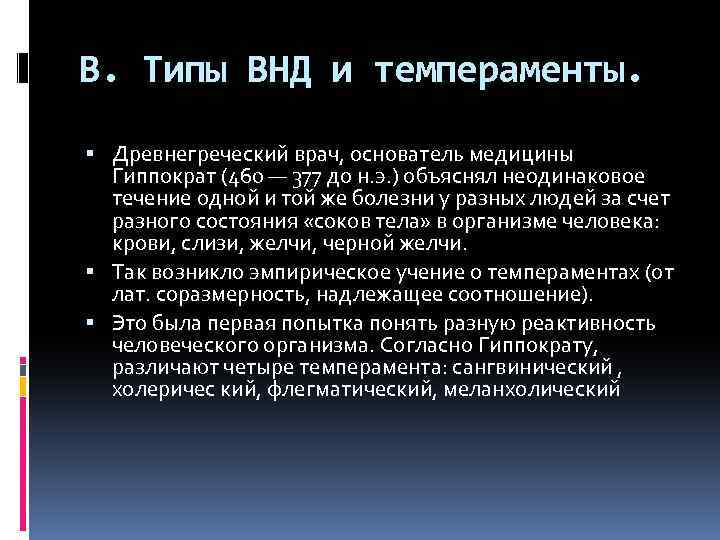 В. Типы ВНД и темпераменты.

▪ Древнегреческий врач, основатель медицины Гиппократ (460 — 377 до н.э.) объяснял неодинаковое течение одной и той же болезни у разных людей за счет разного состояния «соков тела» в организме человека: крови, слизи, желчи, черной желчи.

▪ Так возникло эмпирическое учение о темпераментах (от лат. соразмерность, надлежащее соотношение).

▪ Это была первая попытка понять разную реактивность человеческого организма. Согласно Гиппократу, различают четыре темперамента: сангвинический , холеричес кий, флегматический, меланхолический